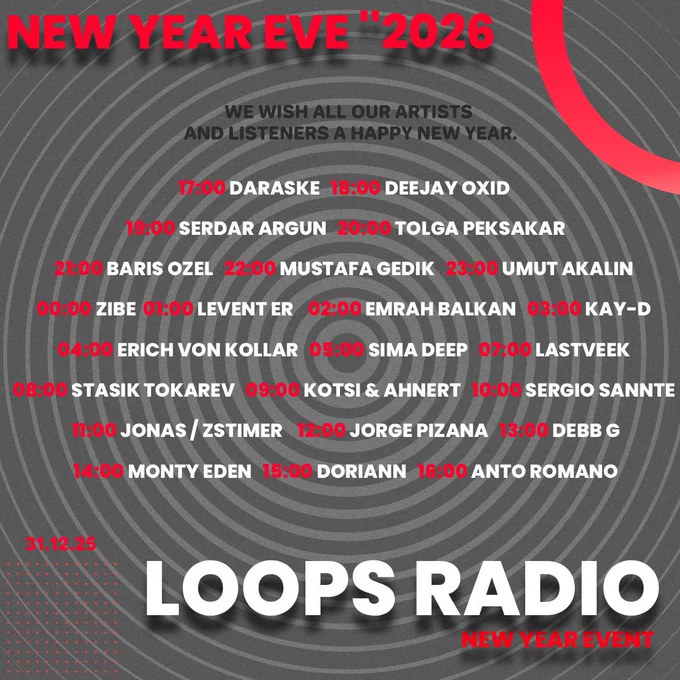 NEW YEAR EVE "2026

WE WISH ALL OUR ARTISTS AND LISTENERS A HAPPY NEW YEAR.

17:00 DARASKE 18:00 DEEJAY OXID

19:00 SERDAR ARGUN 20:00 TOLGA PEKSAKAR

21:00 BARIS OZEL 22:00 MUSTAFA GEDIK 23:00 UMUT AKALIN

00:00 ZIBE 01:00 LEVENT ER 02:00 EMRAH BALKAN 03:00 KAY-D

04:00 ERICH VON KOLLAR 05:00 SIMA DEEP 07:00 LASTVEEK

08:00 STASIK TOKAREV 09:00 KOTSI & AHNERT 10:00 SERGIO SANNTE

11:00 JONAS / ZSTIMER 12:00 JORGE PIZANA 13:00 DEBB G

14:00 MONTY EDEN 15:00 DORIANN 16:00 ANTO ROMANO

31.12.25

LOOPS RADIO

NEW YEAR EVENT